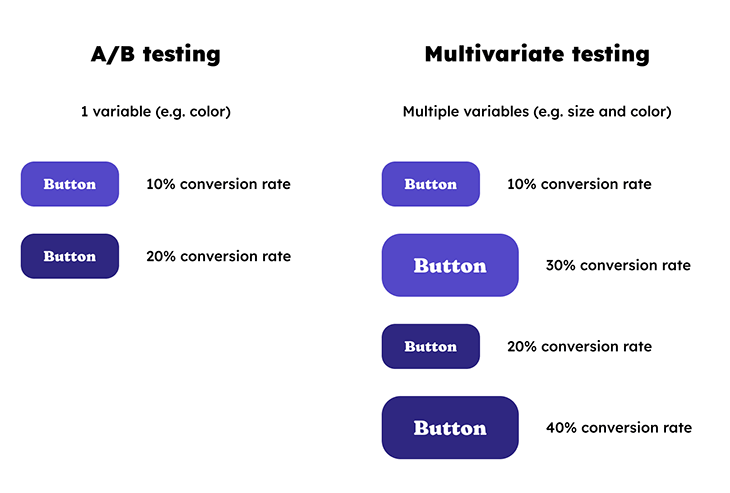 A/B testing

1 variable (e.g. color)

Button

10% conversion rate

Button

20% conversion rate

Multivariate testing

Multiple variables (e.g. size and color)

Button

10% conversion rate

Button

30% conversion rate

Button

20% conversion rate

Button

40% conversion rate